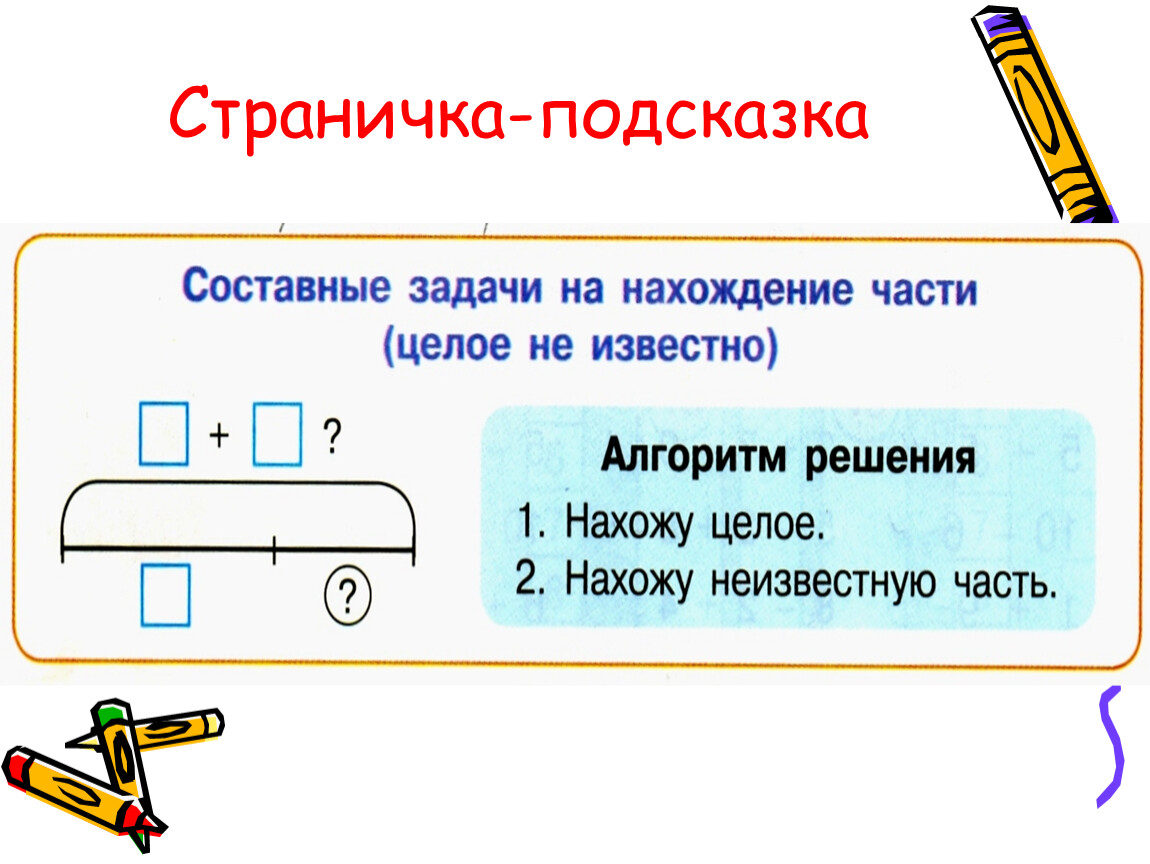 Страничка-подсказка

Составные задачи на нахождение части (целое не известно)

$\square + \square$ ?

$\square$ ?

Алгоритм решения

1. Нахожу целое.
2. Нахожу неизвестную часть.